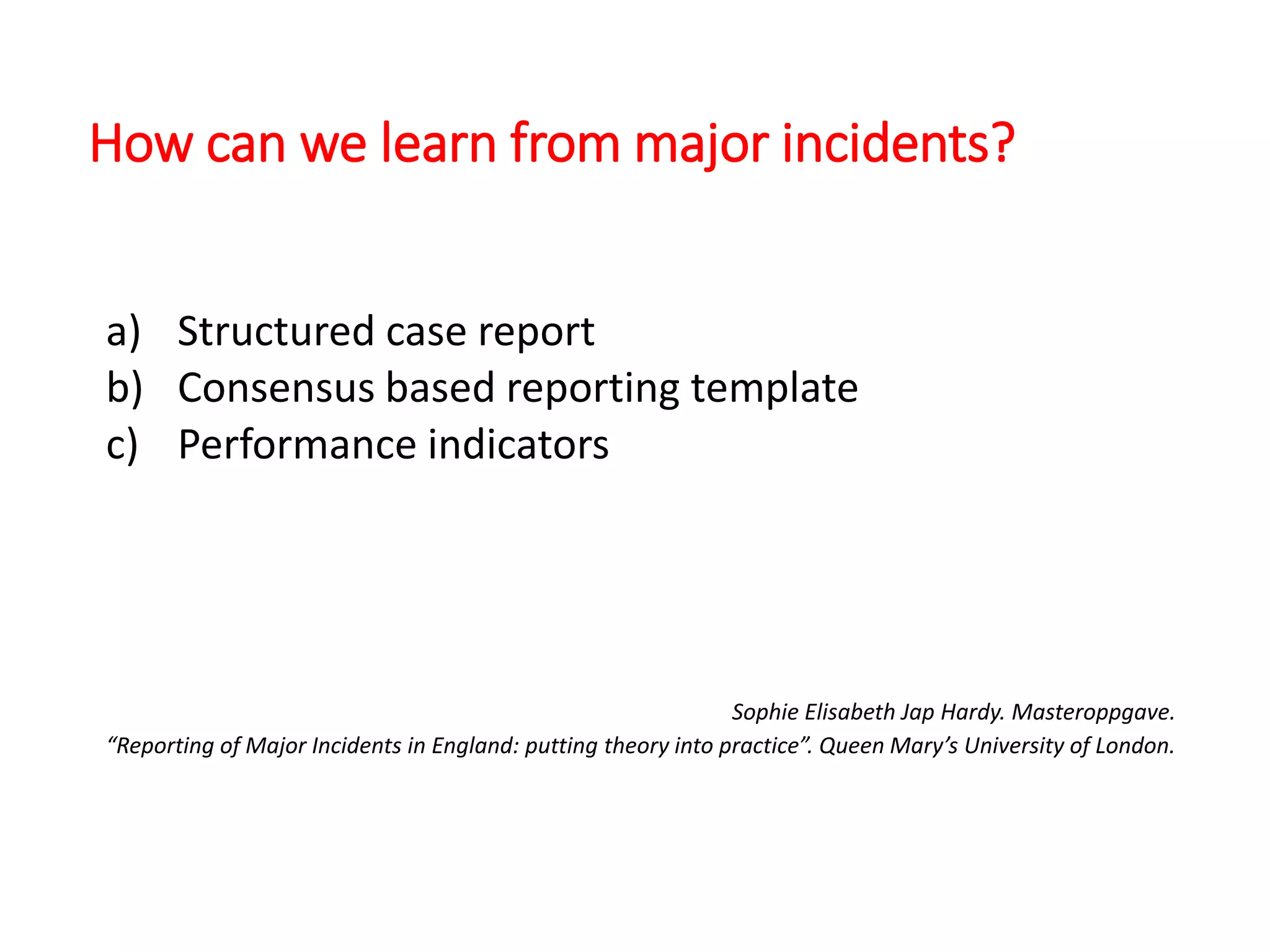 How can we learn from major incidents?

a) Structured case report
b) Consensus based reporting template
c) Performance indicators

Sophie Elisabeth Jap Hardy. Masteroppgave.
“Reporting of Major Incidents in England: putting theory into practice”. Queen Mary’s University of London.